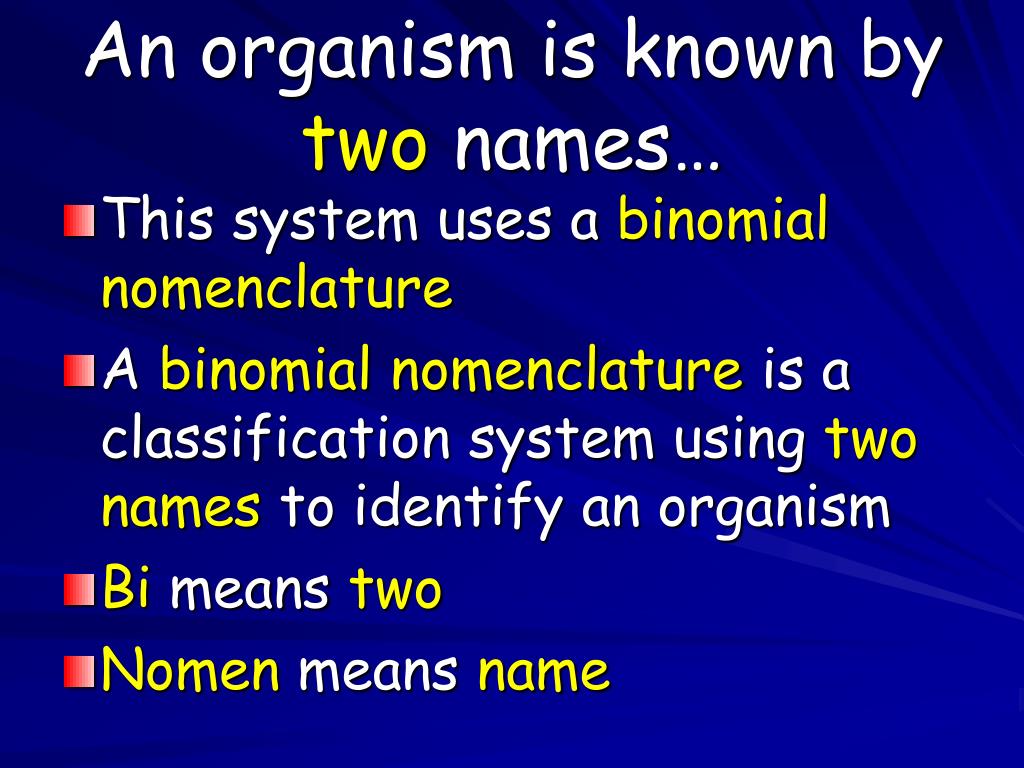 An organism is known by two names…

This system uses a binomial nomenclature

A binomial nomenclature is a classification system using two names to identify an organism

Bi means two

Nomen means name